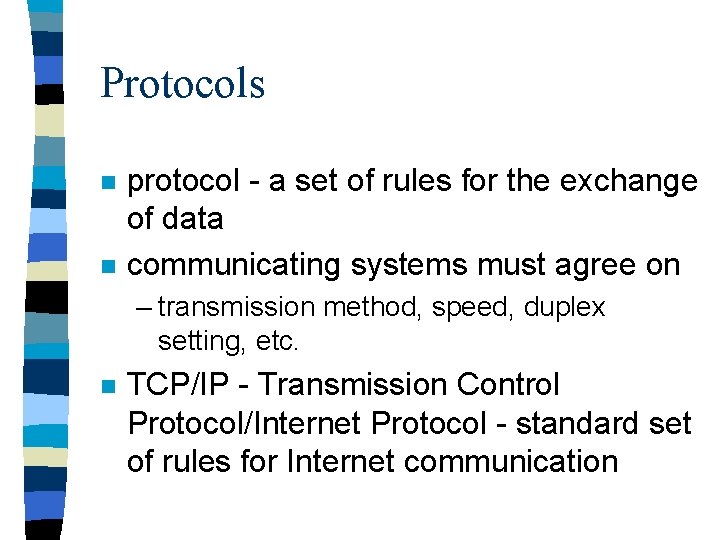 Protocols

- protocol - a set of rules for the exchange of data
- communicating systems must agree on
  – transmission method, speed, duplex setting, etc.
- TCP/IP - Transmission Control Protocol/Internet Protocol - standard set of rules for Internet communication